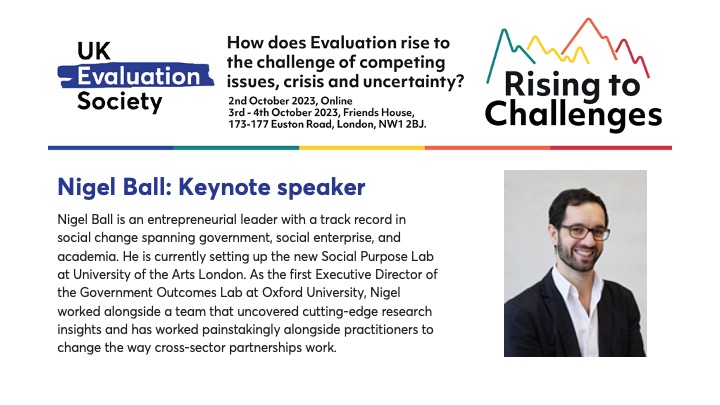 UK Evaluation Society

How does Evaluation rise to the challenge of competing issues, crisis and uncertainty?

2nd October 2023, Online
3rd - 4th October 2023, Friends House, 173-177 Euston Road, London, NW1 2BJ.

Rising to Challenges

Nigel Ball: Keynote speaker

Nigel Ball is an entrepreneurial leader with a track record in social change spanning government, social enterprise, and academia. He is currently setting up the new Social Purpose Lab at University of the Arts London. As the first Executive Director of the Government Outcomes Lab at Oxford University, Nigel worked alongside a team that uncovered cutting-edge research insights and has worked painstakingly alongside practitioners to change the way cross-sector partnerships work.